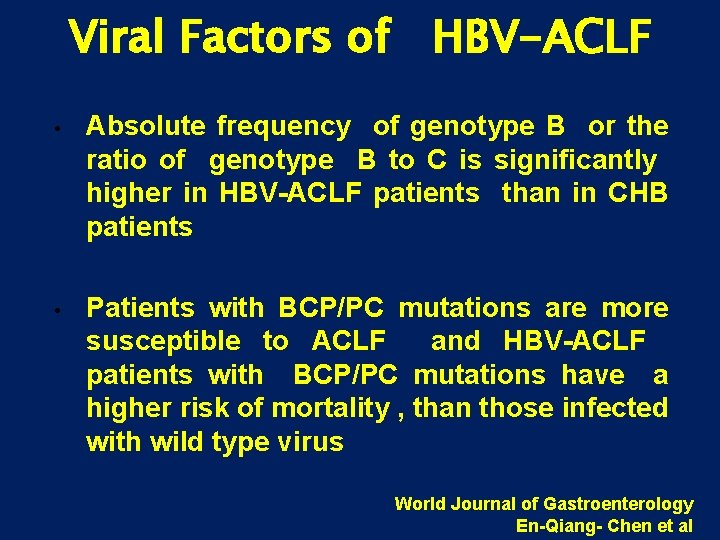 Viral Factors of HBV-ACLF

• Absolute frequency of genotype B or the ratio of genotype B to C is significantly higher in HBV-ACLF patients than in CHB patients

• Patients with BCP/PC mutations are more susceptible to ACLF and HBV-ACLF patients with BCP/PC mutations have a higher risk of mortality , than those infected with wild type virus

World Journal of Gastroenterology
En-Qiang- Chen et al